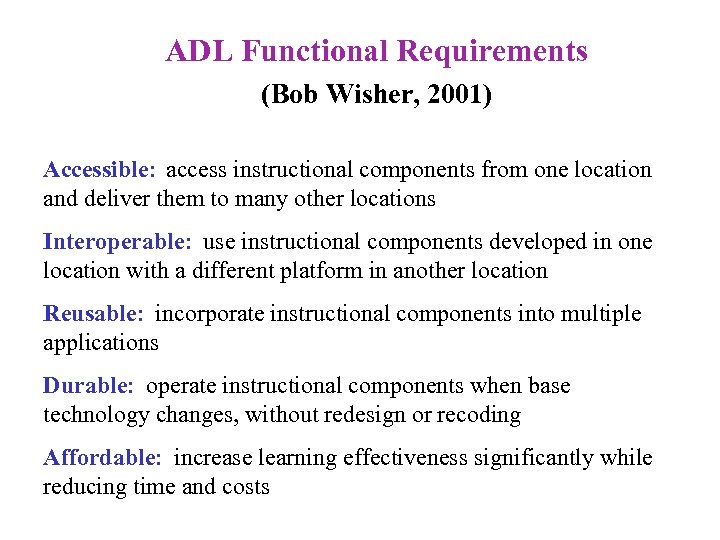 ADL Functional Requirements
(Bob Wisher, 2001)

Accessible: access instructional components from one location and deliver them to many other locations

Interoperable: use instructional components developed in one location with a different platform in another location

Reusable: incorporate instructional components into multiple applications

Durable: operate instructional components when base technology changes, without redesign or recoding

Affordable: increase learning effectiveness significantly while reducing time and costs